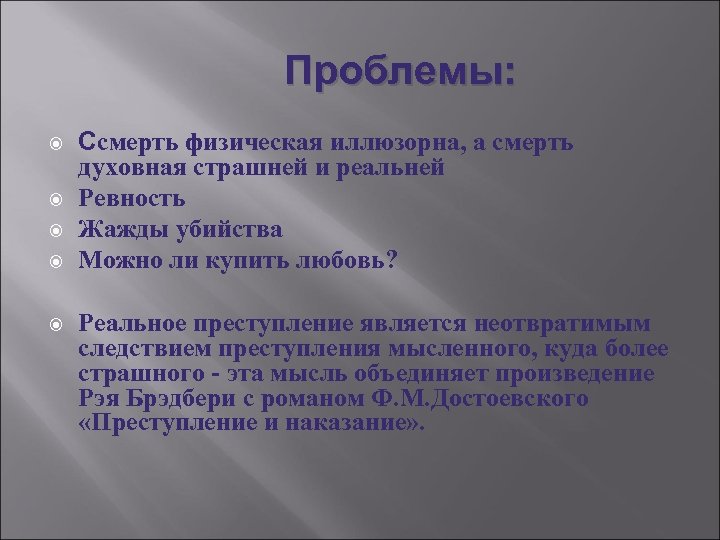 Проблемы:

Ссмерть физическая иллюзорна, а смерть духовная страшней и реальней

Ревность

Жажды убийства

Можно ли купить любовь?

Реальное преступление является неотвратимым следствием преступления мысленного, куда более страшного - эта мысль объединяет произведение Рэя Брэдбери с романом Ф.М.Достоевского «Преступление и наказание».